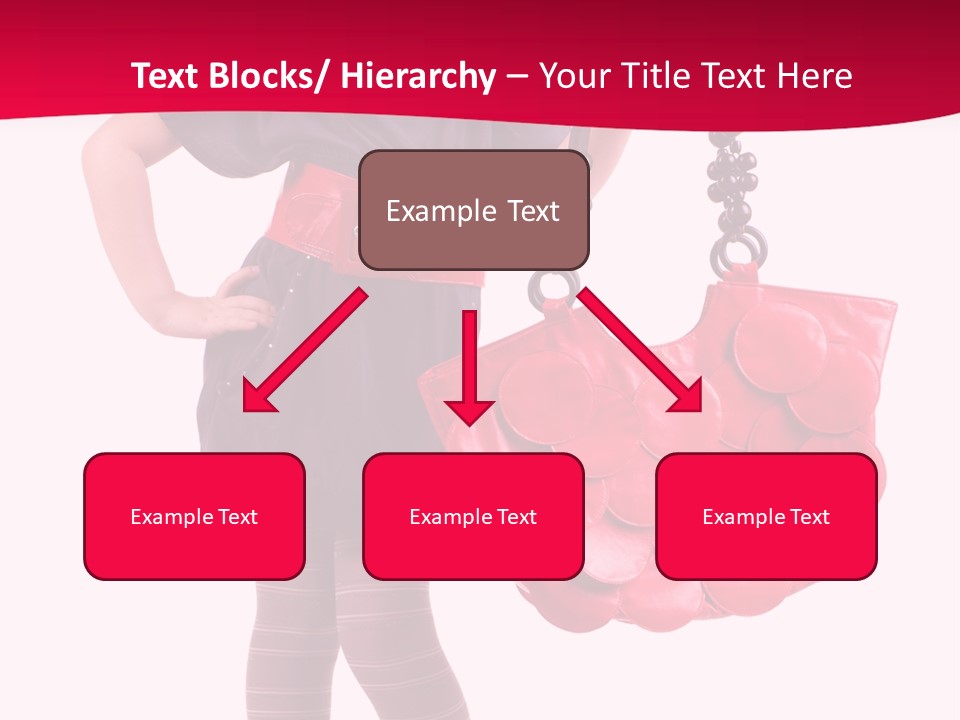 Text Blocks/ Hierarchy – Your Title Text Here

Example Text

Example Text

Example Text

Example Text